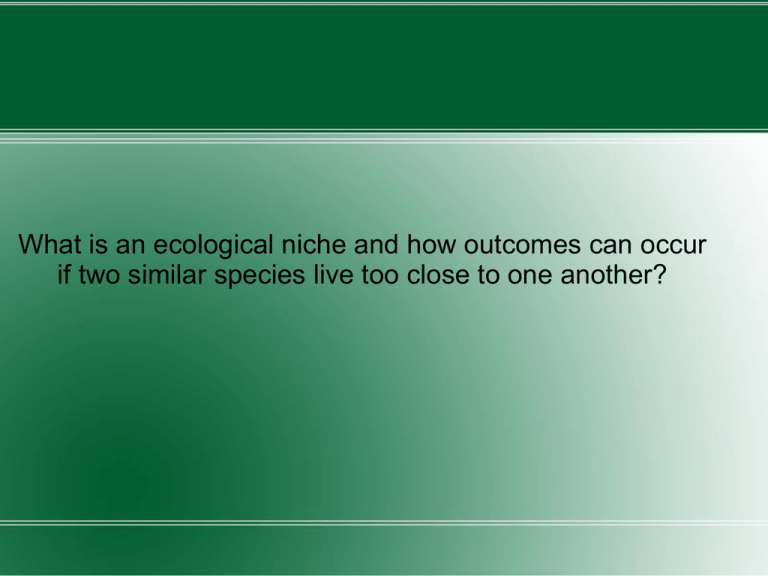 What is an ecological niche and how outcomes can occur if two similar species live too close to one another?